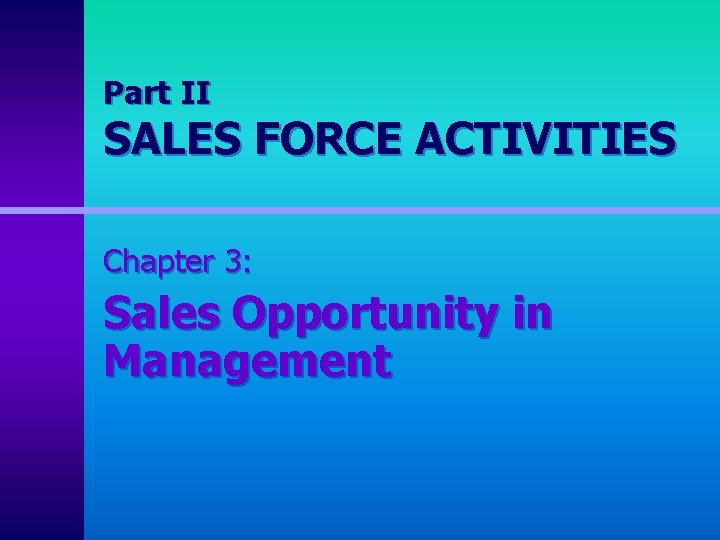 Part II

SALES FORCE ACTIVITIES

Chapter 3:

Sales Opportunity in Management